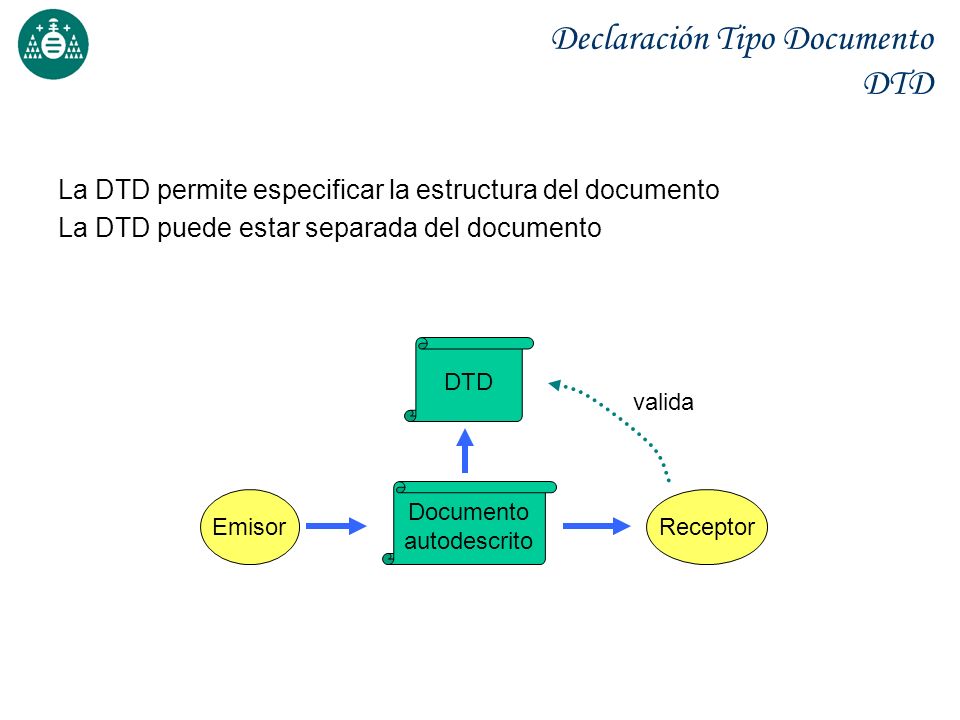 Declaración Tipo Documento
DTD

La DTD permite especificar la estructura del documento
La DTD puede estar separada del documento

DTD

valida

Emisor

Documento autodescrito

Receptor